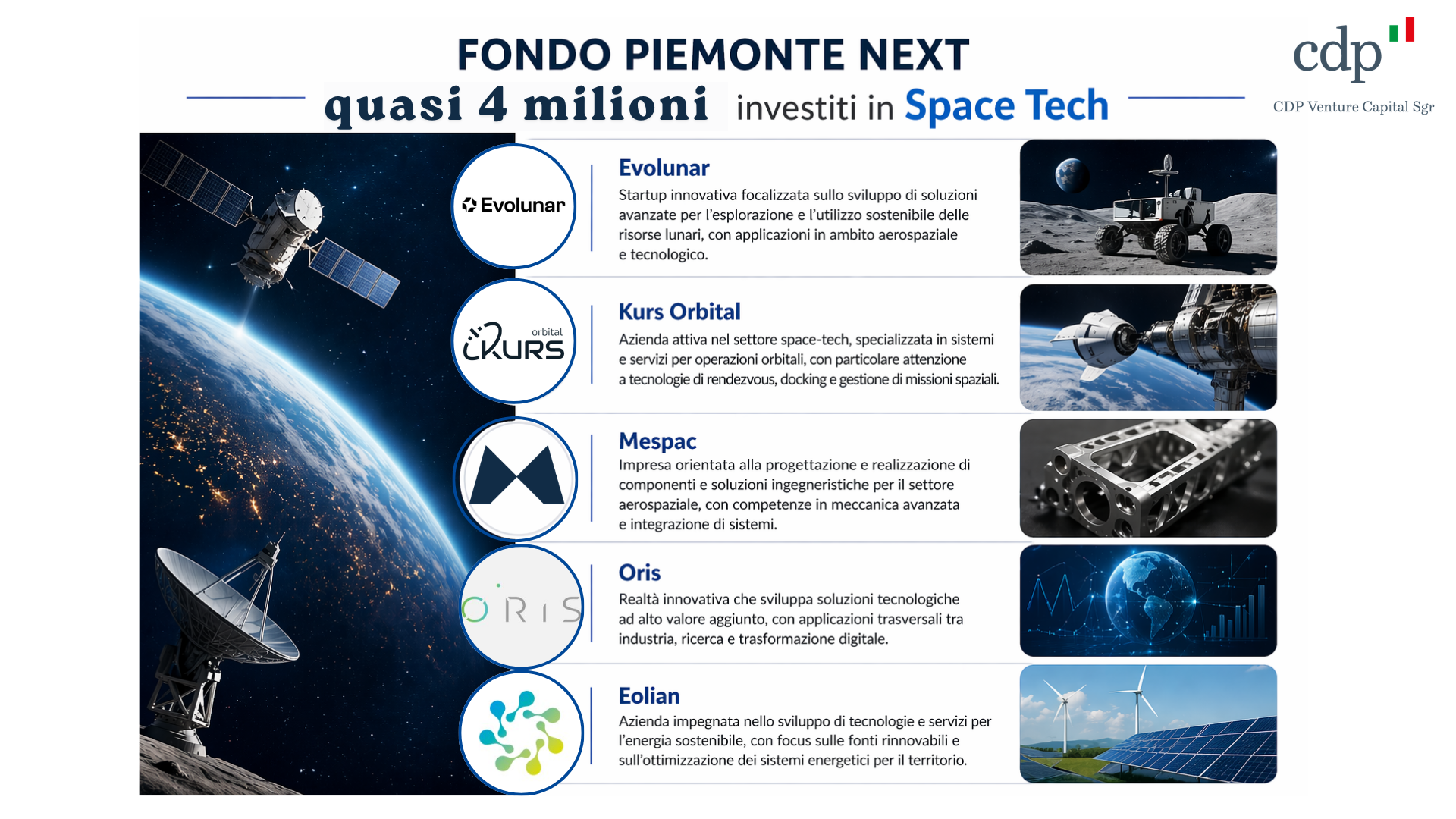 FONDO PIEMONTE NEXT

quasi 4 milioni investiti in Space Tech

cdp

CDP Venture Capital Sgr

Evolunar

Evolunar

Startup innovativa focalizzata sullo sviluppo di soluzioni avanzate per l'esplorazione e l'utilizzo sostenibile delle risorse lunari, con applicazioni in ambito aerospaziale e tecnologico.

orbital KURS

Kurs Orbital

Azienda attiva nel settore space-tech, specializzata in sistemi e servizi per operazioni orbitali, con particolare attenzione a tecnologie di rendezvous, docking e gestione di missioni spaziali.

Mespac

Impresa orientata alla progettazione e realizzazione di componenti e soluzioni ingegneristiche per il settore aerospaziale, con competenze in meccanica avanzata e integrazione di sistemi.

ORIS

Oris

Realtà innovativa che sviluppa soluzioni tecnologiche ad alto valore aggiunto, con applicazioni trasversali tra industria, ricerca e trasformazione digitale.

Eolian

Azienda impegnata nello sviluppo di tecnologie e servizi per l'energia sostenibile, con focus sulle fonti rinnovabili e sull'ottimizzazione dei sistemi energetici per il territorio.